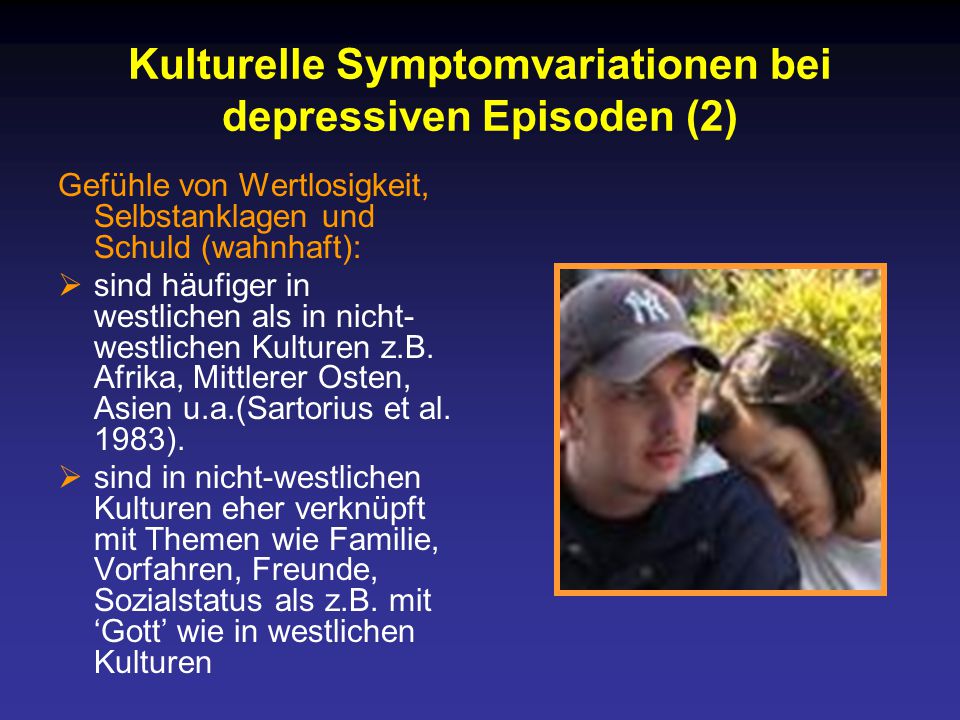 Kulturelle Symptomvariationen bei depressiven Episoden (2)

Gefühle von Wertlosigkeit, Selbstanklagen und Schuld (wahnhaft):

➢ sind häufiger in westlichen als in nicht-westlichen Kulturen z.B. Afrika, Mittlerer Osten, Asien u.a.(Sartorius et al. 1983).

➢ sind in nicht-westlichen Kulturen eher verknüpft mit Themen wie Familie, Vorfahren, Freunde, Sozialstatus als z.B. mit ‘Gott’ wie in westlichen Kulturen

NY